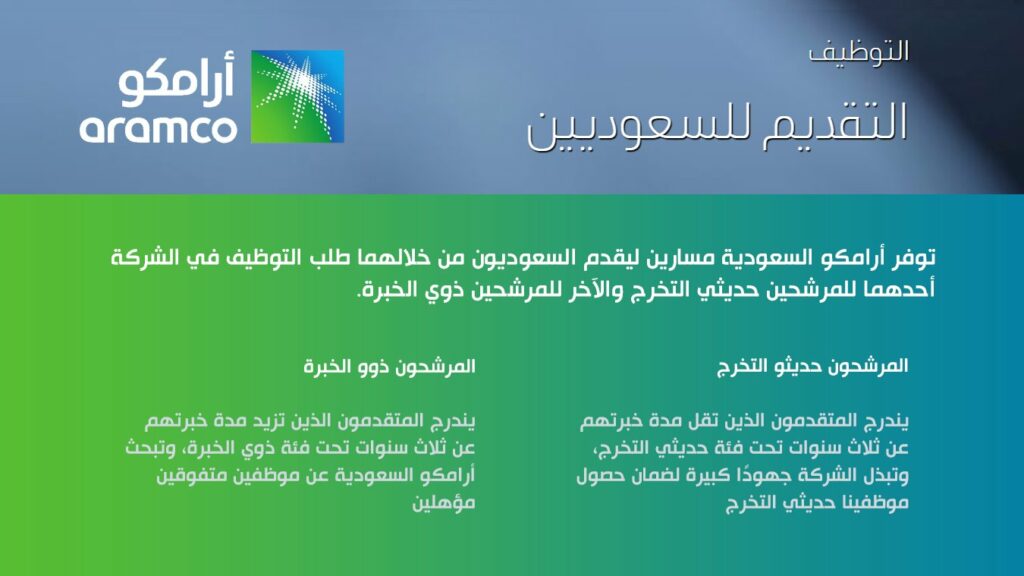 التوظيف

التقديم للسعوديين

أرامكو
aramco

توفر أرامكو السعودية مسارين ليقدم السعوديون من خلالهما طلب التوظيف في الشركة أحدهما للمرشحين حديثي التخرج والآخر للمرشحين ذوي الخبرة.

المرشحون حديثو التخرج

يندرج المتقدمون الذين تقل مدة خبرتهم عن ثلاث سنوات تحت فئة حديثي التخرج، وتبذل الشركة جهودًا كبيرة لضمان حصول موظفينا حديثي التخرج

المرشحون ذوو الخبرة

يندرج المتقدمون الذين تزيد مدة خبرتهم عن ثلاث سنوات تحت فئة ذوي الخبرة، وتبحث أرامكو السعودية عن موظفين متفوقين مؤهلين